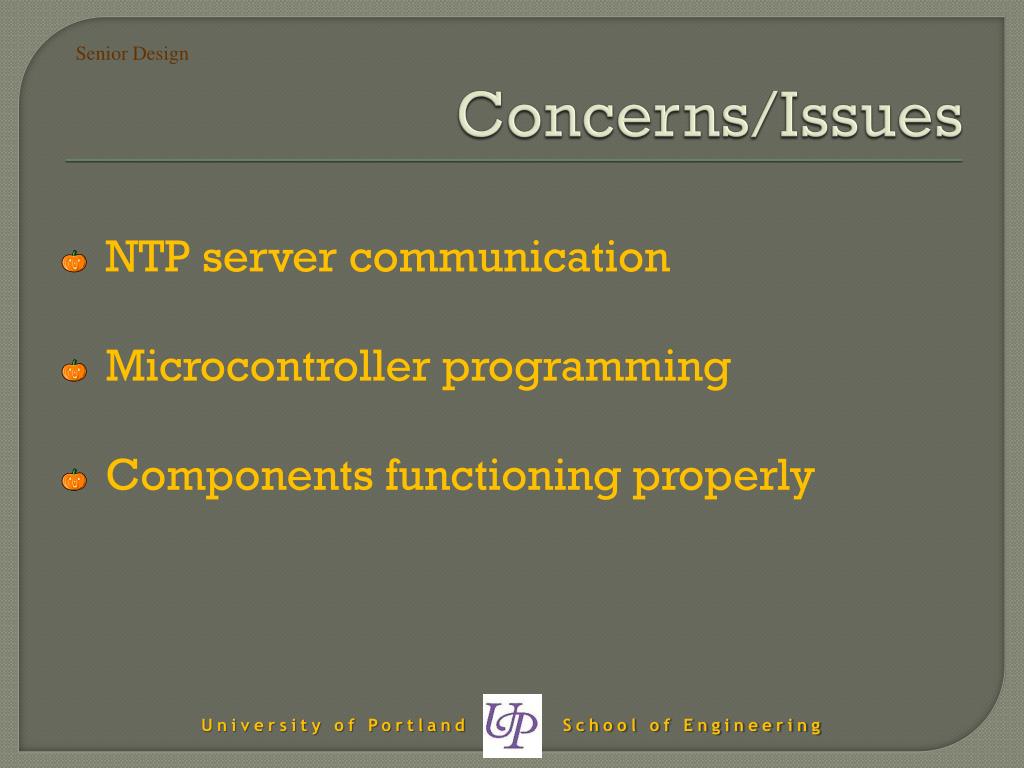 Senior Design

Concerns/Issues

NTP server communication

Microcontroller programming

Components functioning properly

University of Portland UP School of Engineering